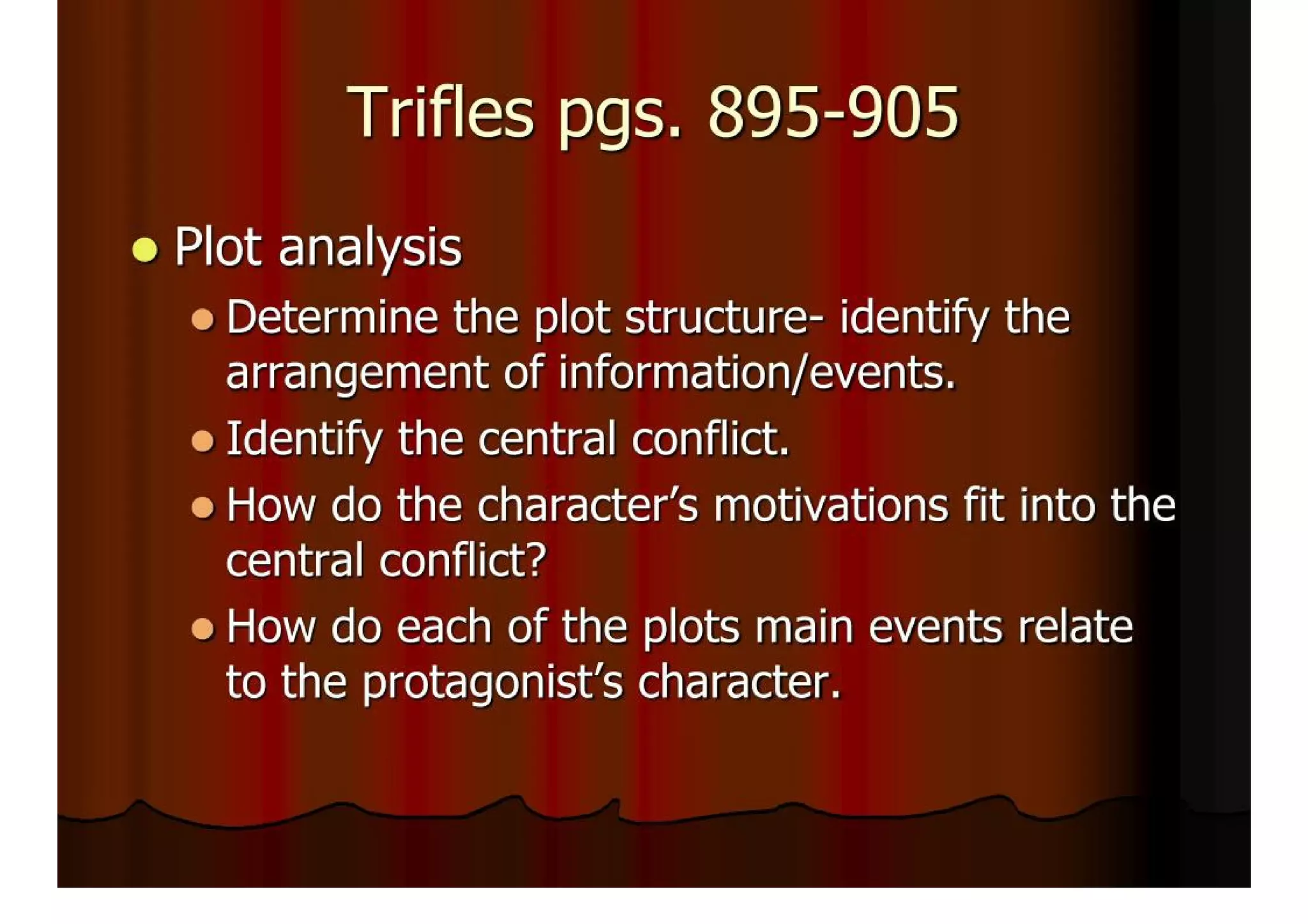 Trifles pgs. 895-905

- Plot analysis
  - Determine the plot structure- identify the arrangement of information/events.
  - Identify the central conflict.
  - How do the character's motivations fit into the central conflict?
  - How do each of the plots main events relate to the protagonist's character.